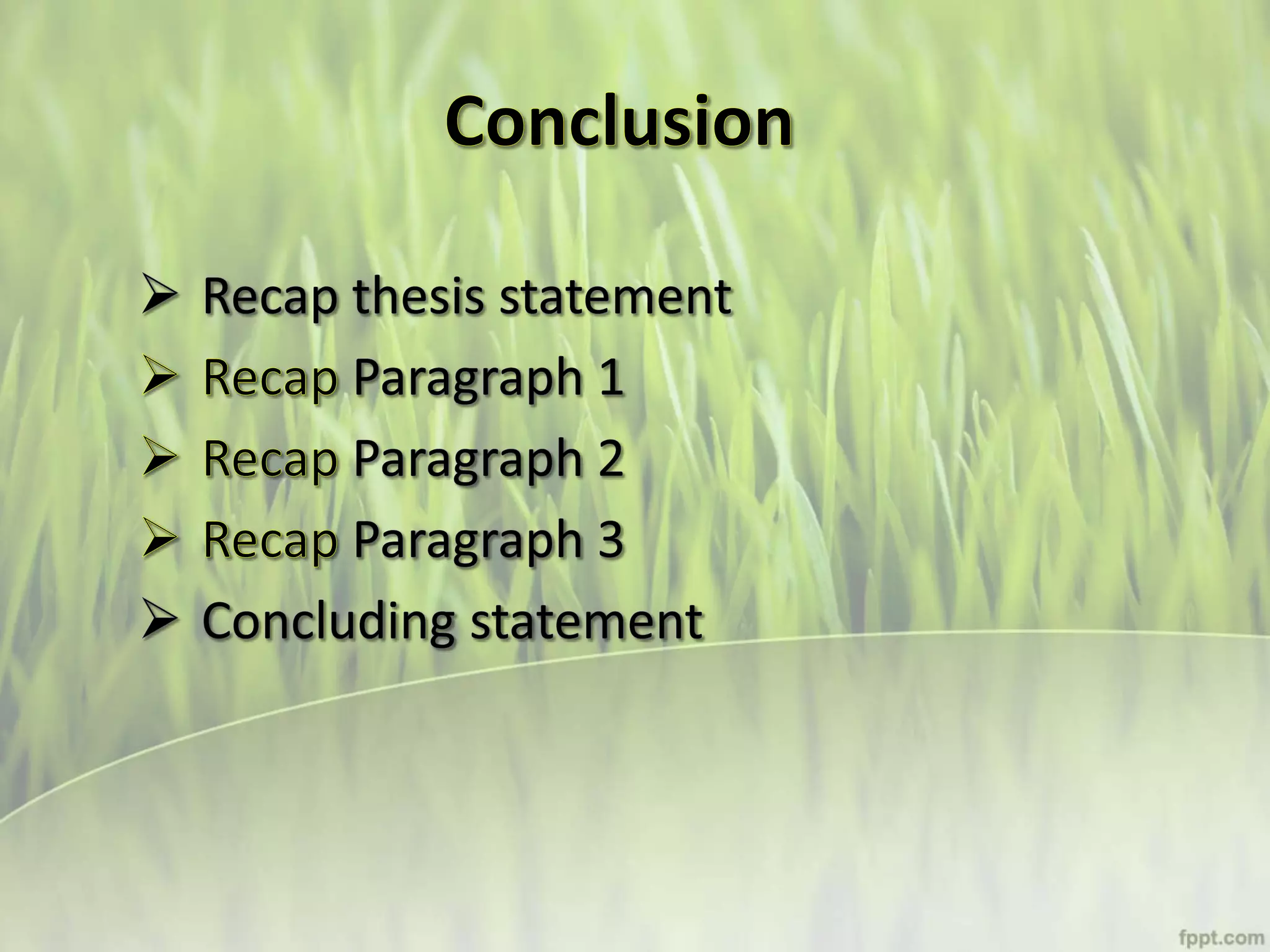 Conclusion

➢ Recap thesis statement
➢ Recap Paragraph 1
➢ Recap Paragraph 2
➢ Recap Paragraph 3
➢ Concluding statement

fppt.com